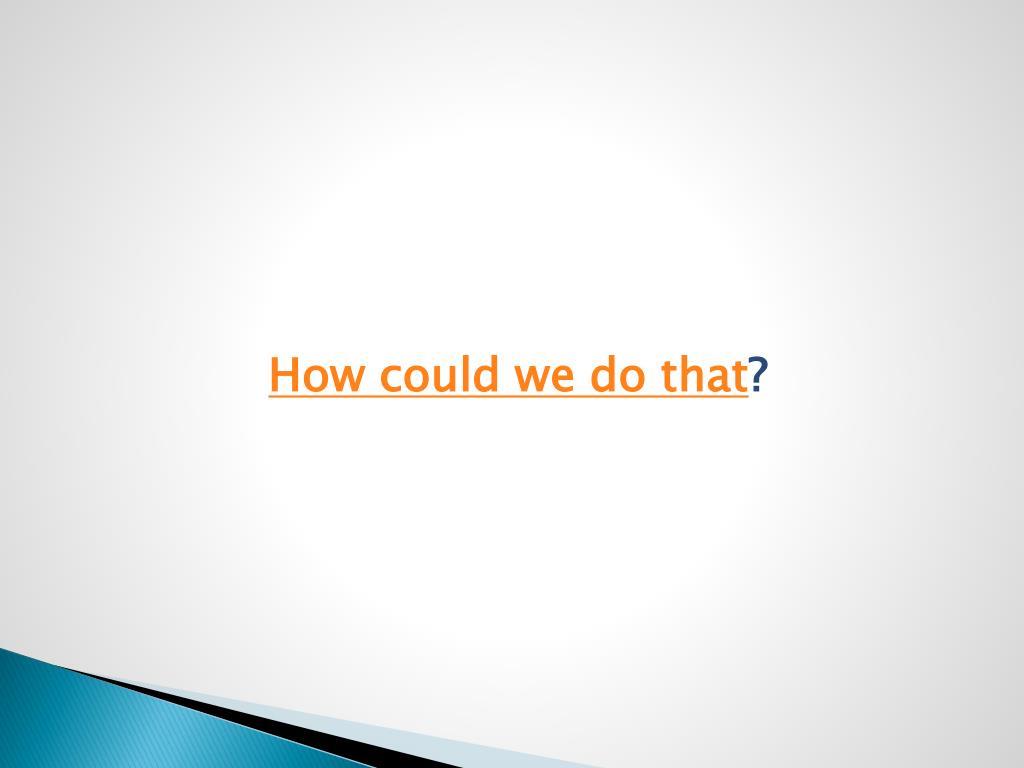 How could we do that?